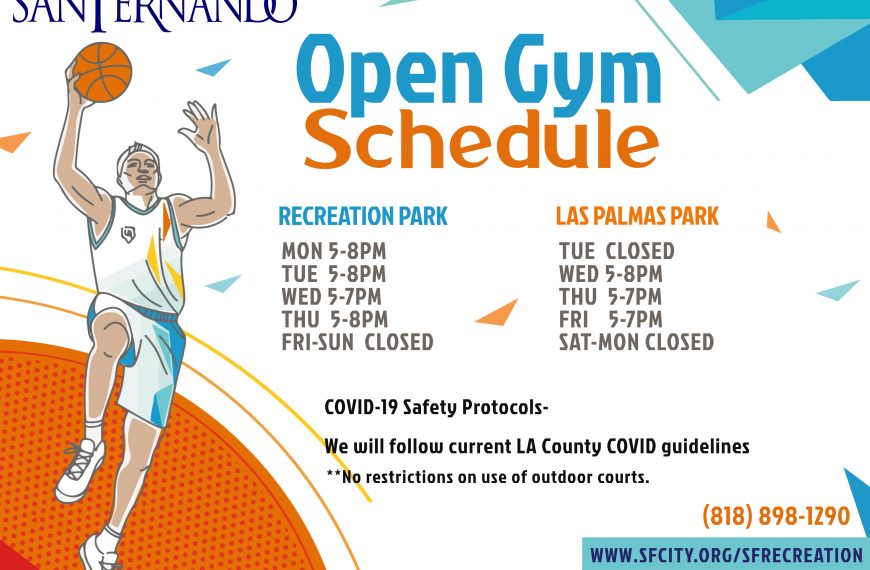 SAN FERNANDO

Open Gym Schedule

RECREATION PARK

MON 5-8PM
TUE 5-8PM
WED 5-7PM
THU 5-8PM
FRI-SUN CLOSED

LAS PALMAS PARK

TUE CLOSED
WED 5-8PM
THU 5-7PM
FRI 5-7PM
SAT-MON CLOSED

COVID-19 Safety Protocols-

We will follow current LA County COVID guidelines

**No restrictions on use of outdoor courts.

(818) 898-1290

WWW.SFCITY.ORG/SFRECREATION